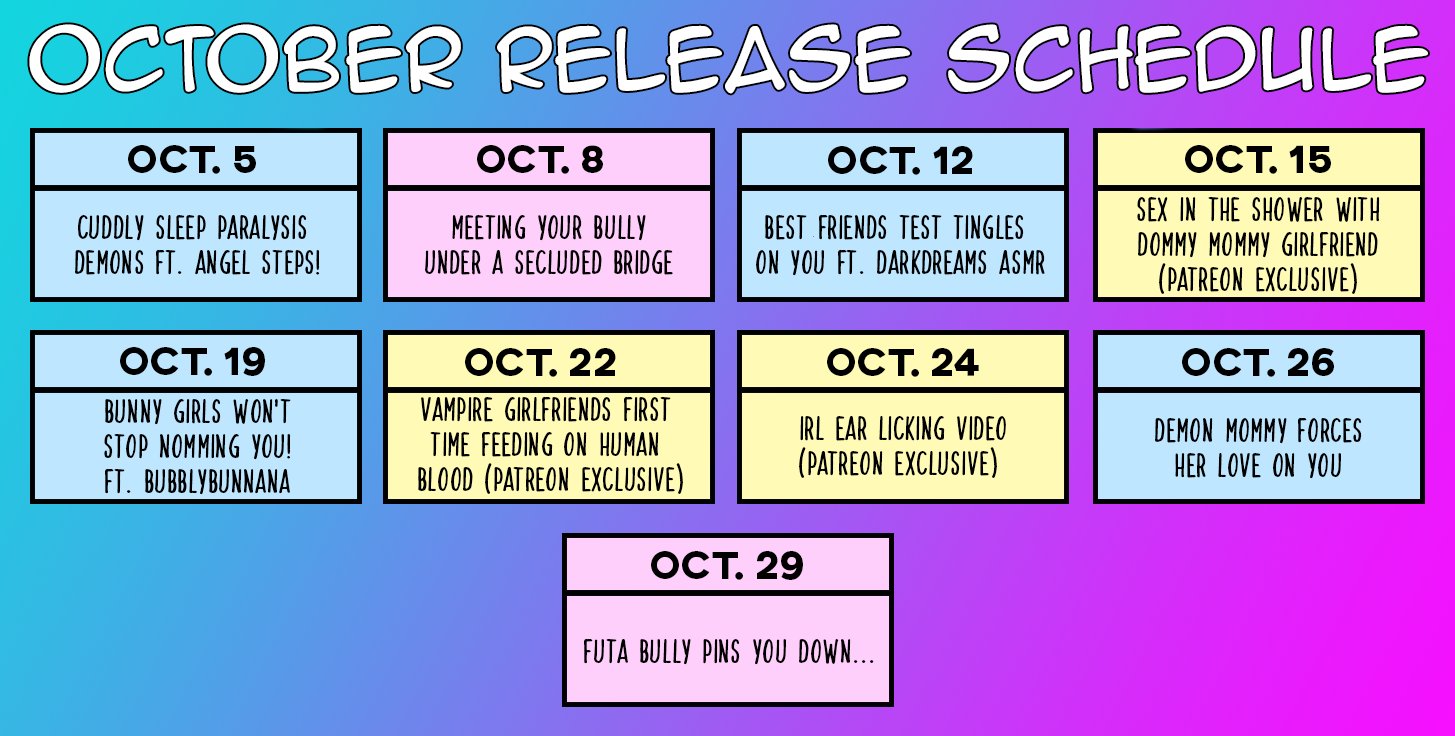 OCTOBER RELEASE SCHEDULE

OCT. 5

CUDDLY SLEEP PARALYSIS DEMONS FT. ANGEL STEPS!

OCT. 8

MEETING YOUR BULLY UNDER A SECLUDED BRIDGE

OCT. 12

BEST FRIENDS TEST TINGLES ON YOU FT. DARKDREAMS ASMR

OCT. 15

SEX IN THE SHOWER WITH DOMMY MOMMY GIRLFRIEND (PATREON EXCLUSIVE)

OCT. 19

BUNNY GIRLS WON'T STOP NOMMING YOU! FT. BUBBLYBUNNANA

OCT. 22

VAMPIRE GIRLFRIENDS FIRST TIME FEEDING ON HUMAN BLOOD (PATREON EXCLUSIVE)

OCT. 24

IRL EAR LICKING VIDEO (PATREON EXCLUSIVE)

OCT. 26

DEMON MOMMY FORCES HER LOVE ON YOU

OCT. 29

FUTA BULLY PINS YOU DOWN...